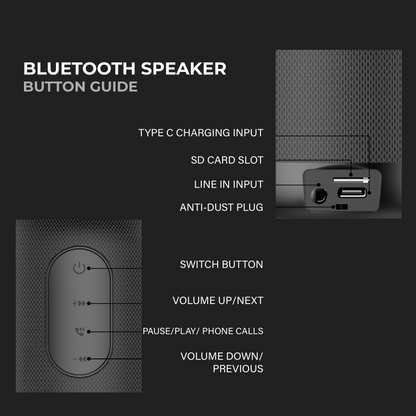 BLUETOOTH SPEAKER
BUTTON GUIDE

TYPE C CHARGING INPUT

SD CARD SLOT

LINE IN INPUT

ANTI-DUST PLUG

SWITCH BUTTON

VOLUME UP/NEXT

PAUSE/PLAY/ PHONE CALLS

VOLUME DOWN/ PREVIOUS